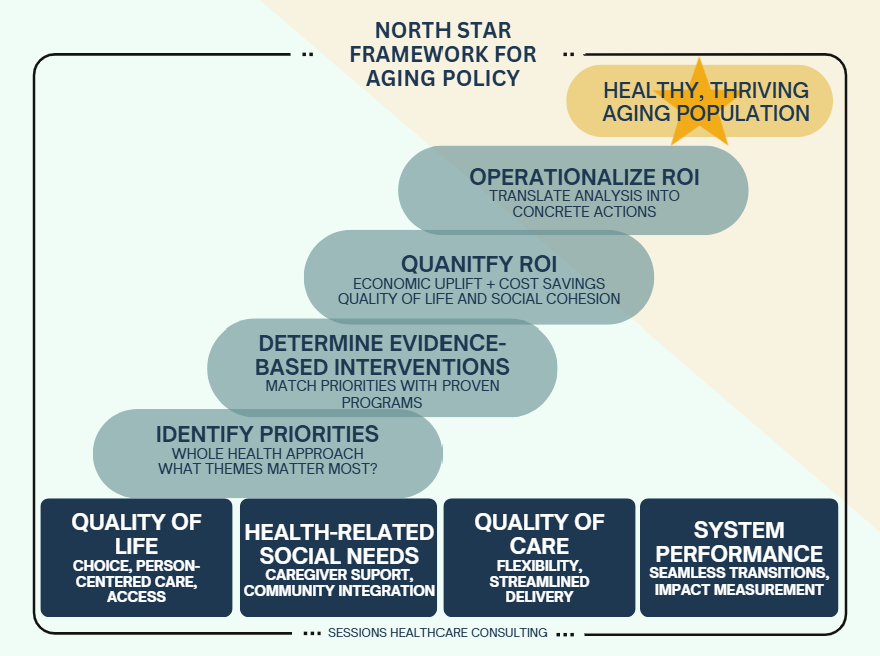 NORTH STAR FRAMEWORK FOR AGING POLICY

HEALTHY, THRIVING AGING POPULATION

OPERATIONALIZE ROI
TRANSLATE ANALYSIS INTO CONCRETE ACTIONS

QUANITFY ROI
ECONOMIC UPLIFT + COST SAVINGS
QUALITY OF LIFE AND SOCIAL COHESION

DETERMINE EVIDENCE-BASED INTERVENTIONS
MATCH PRIORITIES WITH PROVEN PROGRAMS

IDENTIFY PRIORITIES
WHOLE HEALTH APPROACH
WHAT THEMES MATTER MOST?

QUALITY OF LIFE
CHOICE, PERSON-CENTERED CARE, ACCESS

HEALTH-RELATED SOCIAL NEEDS
CAREGIVER SUPORT, COMMUNITY INTEGRATION

QUALITY OF CARE
FLEXIBILITY, STREAMLINED DELIVERY

SYSTEM PERFORMANCE
SEAMLESS TRANSITIONS, IMPACT MEASUREMENT

SESSIONS HEALTHCARE CONSULTING